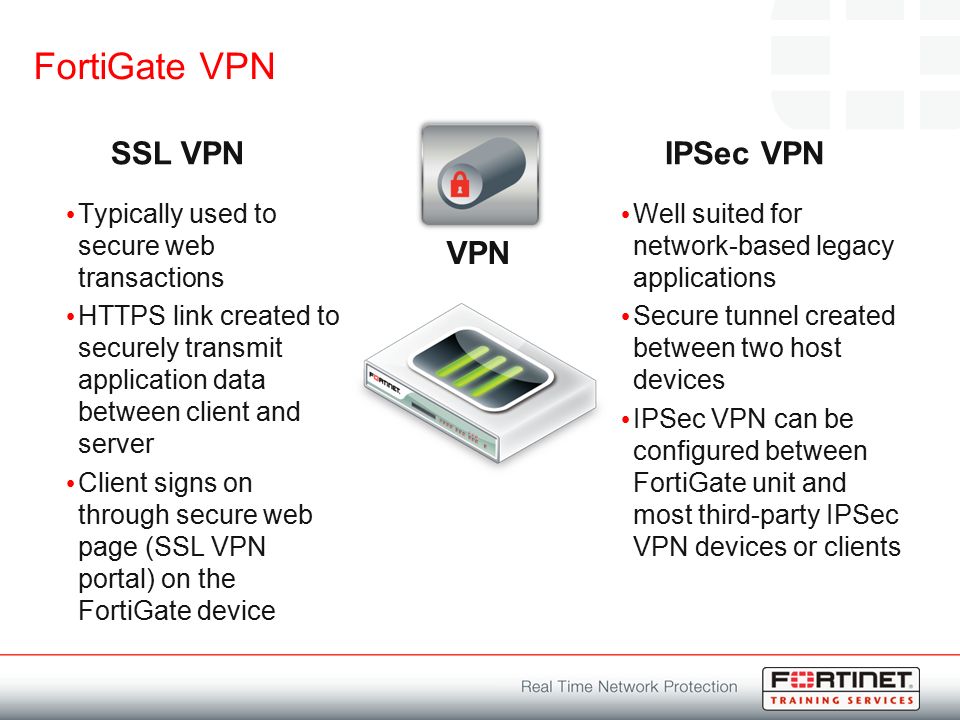 FortiGate VPN

SSL VPN

• Typically used to secure web transactions
• HTTPS link created to securely transmit application data between client and server
• Client signs on through secure web page (SSL VPN portal) on the FortiGate device

VPN

FORTINET

IPSec VPN

• Well suited for network-based legacy applications
• Secure tunnel created between two host devices
• IPSec VPN can be configured between FortiGate unit and most third-party IPSec VPN devices or clients

Real Time Network Protection

FORTINET
TRAINING SERVICES